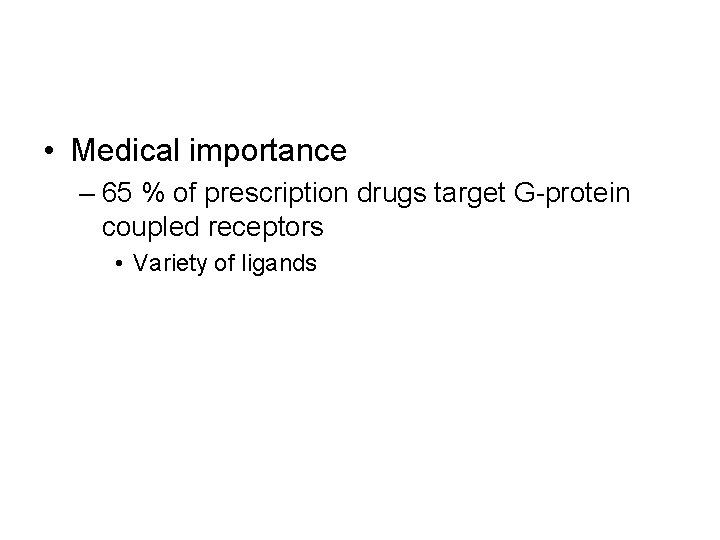 • Medical importance
– 65 % of prescription drugs target G-protein coupled receptors
• Variety of ligands